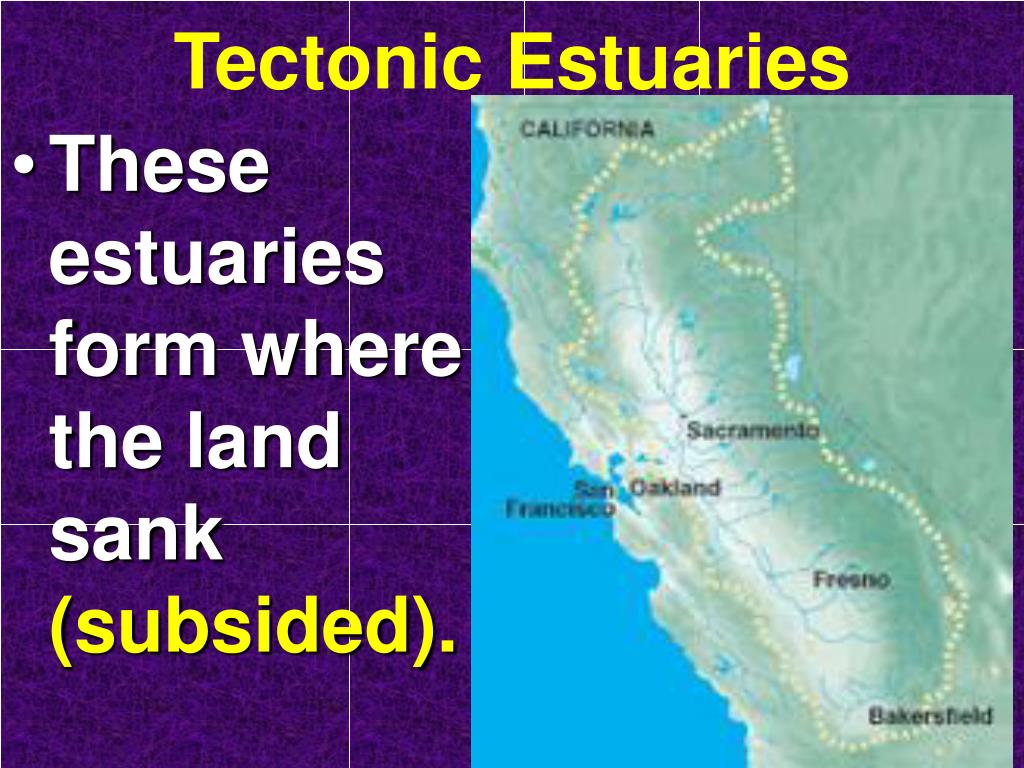 Tectonic Estuaries

• These estuaries form where the land sank (subsided).

CALIFORNIA

Sacramento

San Francisco

Oakland

Fresno

Bakersfield